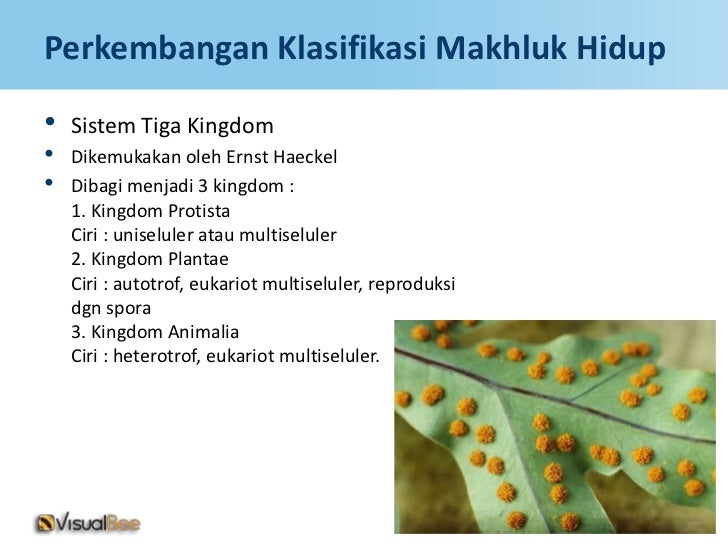 Perkembangan Klasifikasi Makhluk Hidup

• Sistem Tiga Kingdom
• Dikemukakan oleh Ernst Haeckel
• Dibagi menjadi 3 kingdom :
1. Kingdom Protista
Ciri : uniseluler atau multiseluler
2. Kingdom Plantae
Ciri : autotrof, eukariot multiseluler, reproduksi dgn spora
3. Kingdom Animalia
Ciri : heterotrof, eukariot multiseluler.

VisualBee